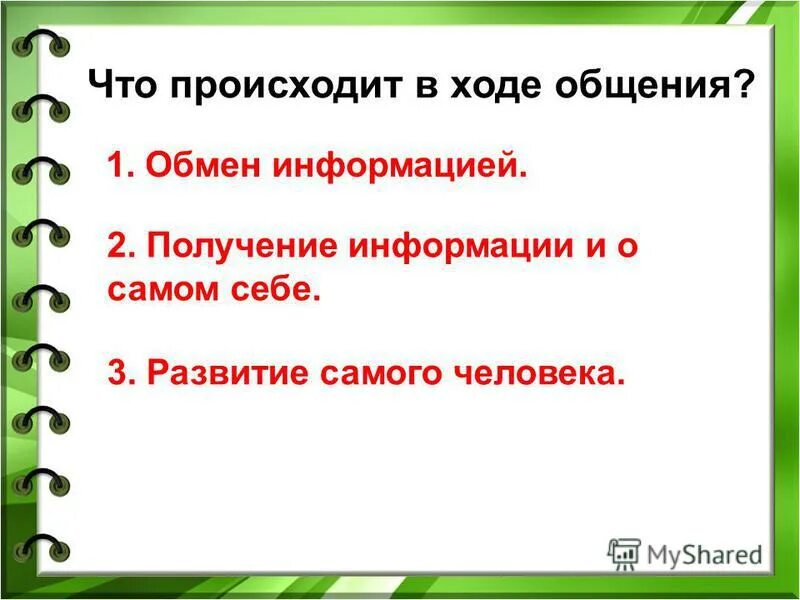 Что происходит в ходе общения?

1. Обмен информацией.

2. Получение информации и о самом себе.

3. Развитие самого человека.

MyShared